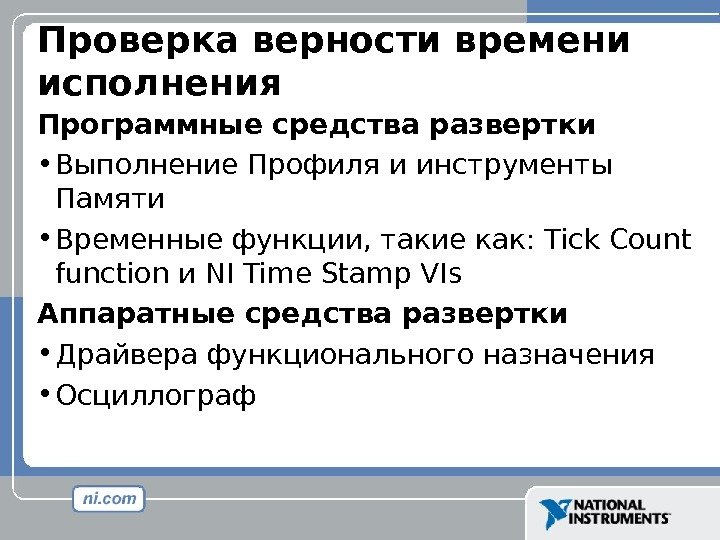 Проверка верности времени исполнения

Программные средства развертки

• Выполнение Профиля и инструменты Памяти

• Временные функции, такие как: Tick Count function и NI Time Stamp VIs

Аппаратные средства развертки

• Драйвера функционального назначения

• Осциллограф

ni.com

NATIONAL INSTRUMENTS